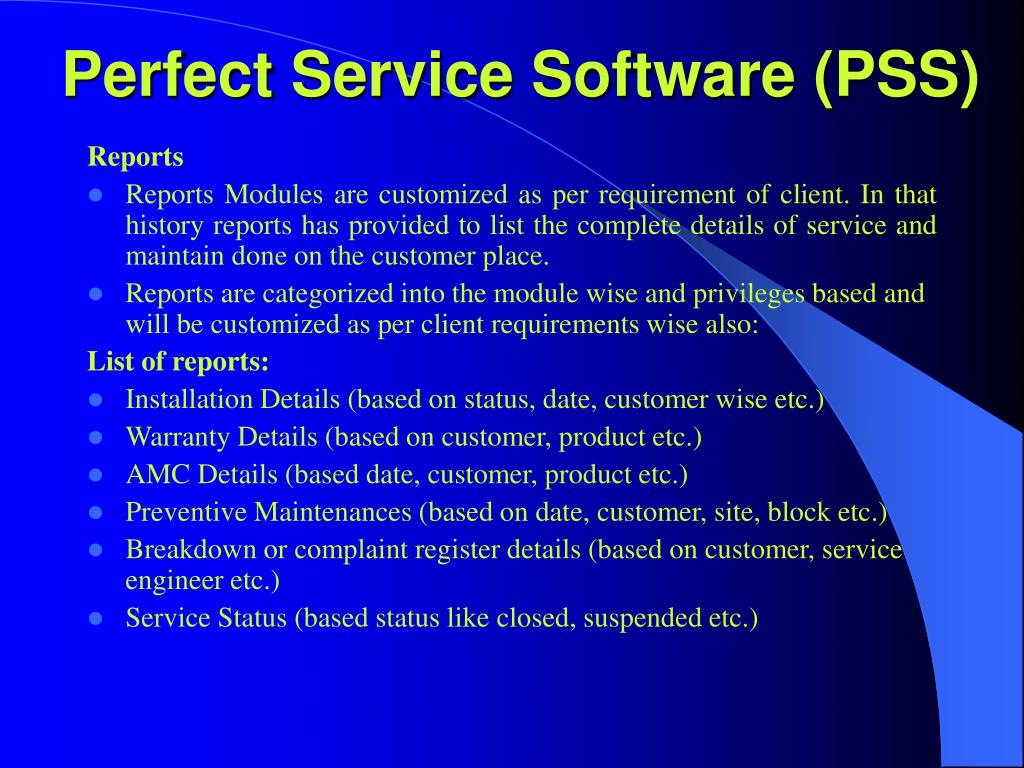 Perfect Service Software (PSS)

Reports

- Reports Modules are customized as per requirement of client. In that history reports has provided to list the complete details of service and maintain done on the customer place.
- Reports are categorized into the module wise and privileges based and will be customized as per client requirements wise also:

List of reports:

- Installation Details (based on status, date, customer wise etc.)
- Warranty Details (based on customer, product etc.)
- AMC Details (based date, customer, product etc.)
- Preventive Maintenances (based on date, customer, site, block etc.)
- Breakdown or complaint register details (based on customer, service engineer etc.)
- Service Status (based status like closed, suspended etc.)